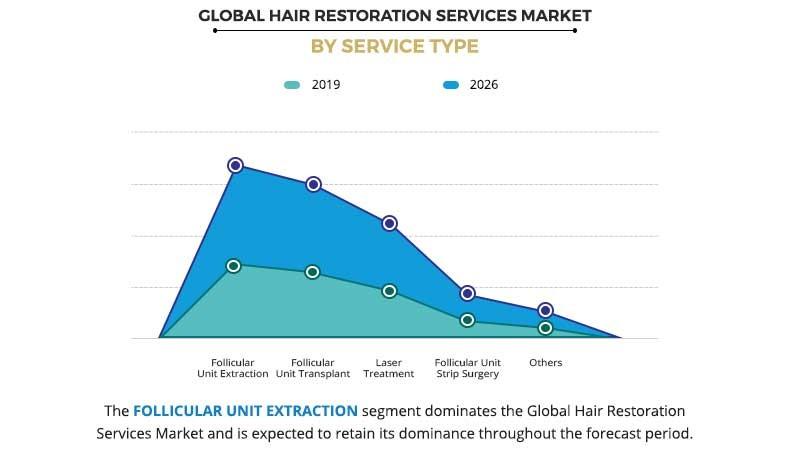 GLOBAL HAIR RESTORATION SERVICES MARKET

BY SERVICE TYPE

2019

2026

Follicular Unit Extraction

Follicular Unit Transplant

Laser Treatment

Follicular Unit Strip Surgery

Others

The FOLLICULAR UNIT EXTRACTION segment dominates the Global Hair Restoration Services Market and is expected to retain its dominance throughout the forecast period.